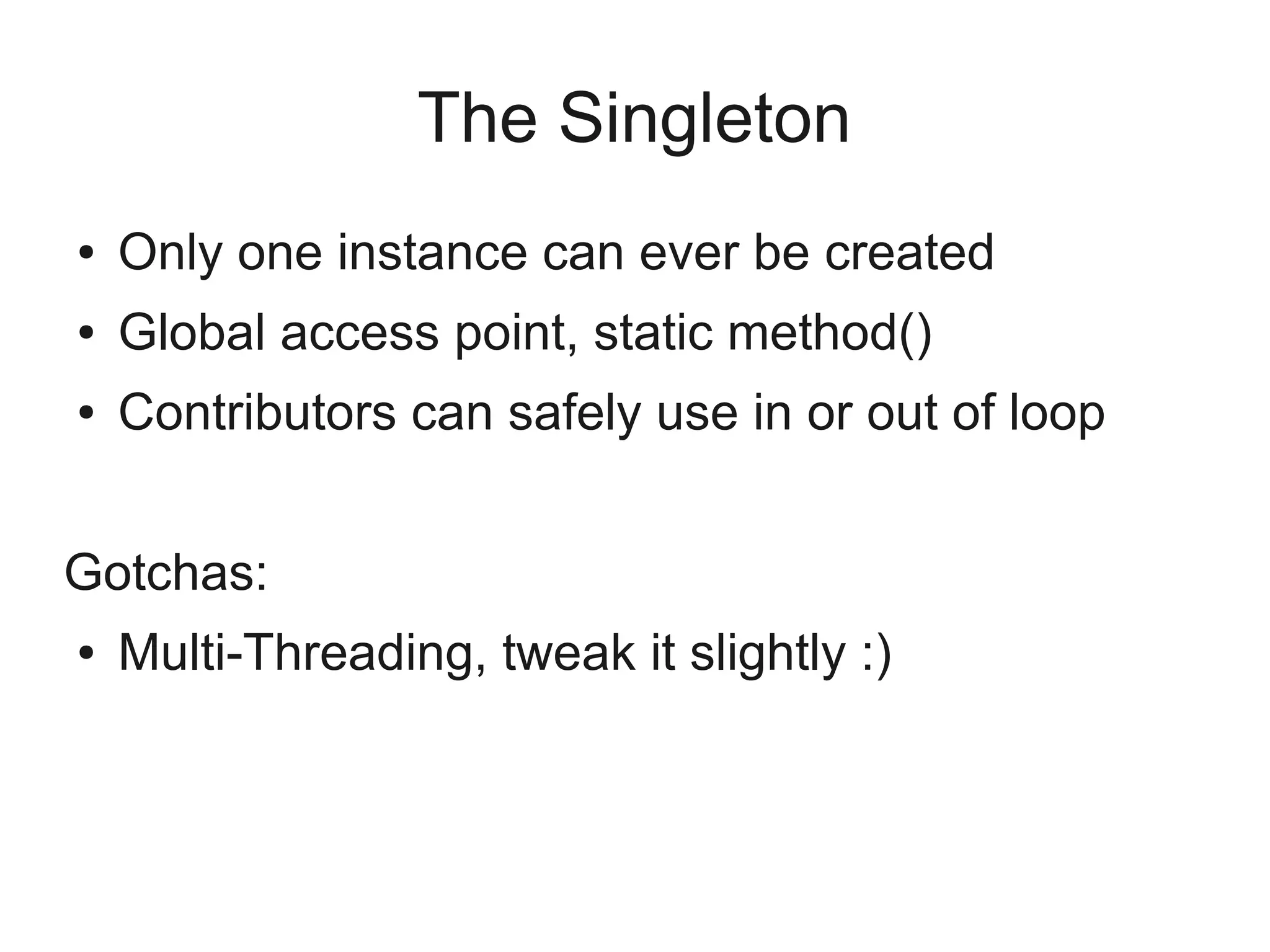 The Singleton

• Only one instance can ever be created
• Global access point, static method()
• Contributors can safely use in or out of loop

Gotchas:

• Multi-Threading, tweak it slightly :)